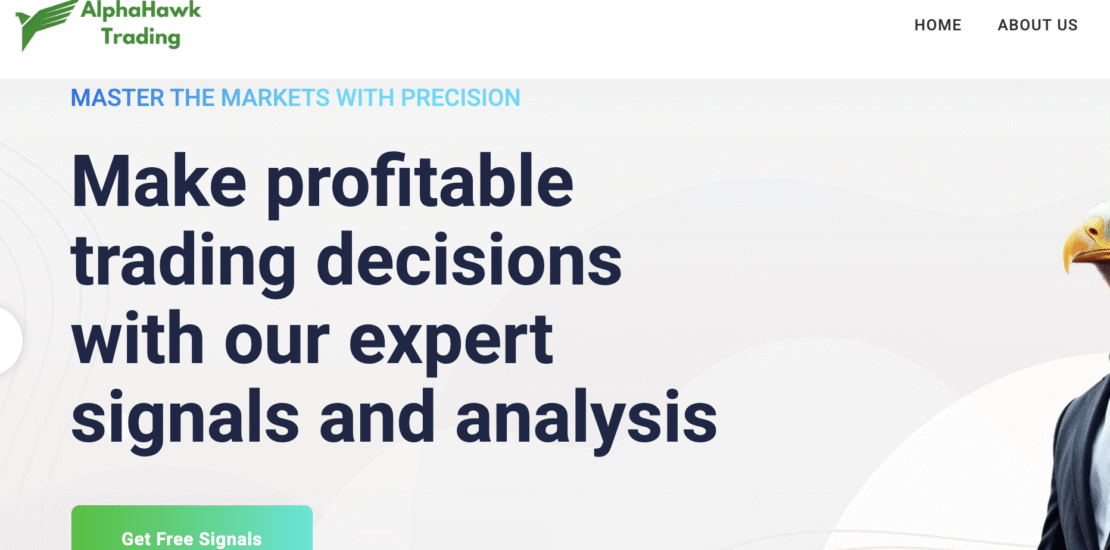 AlphaHawk Trading

HOME ABOUT US

MASTER THE MARKETS WITH PRECISION

Make profitable trading decisions with our expert signals and analysis

Get Free Signals